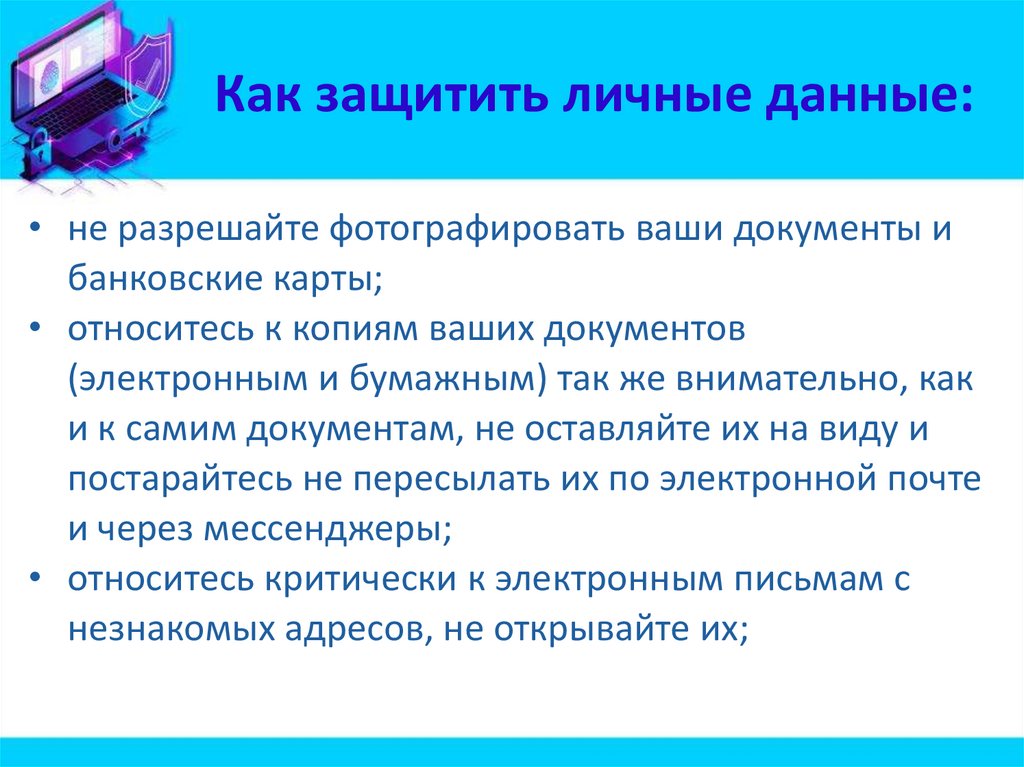 Как защитить личные данные:

• не разрешайте фотографировать ваши документы и банковские карты;
• относитесь к копиям ваших документов (электронным и бумажным) так же внимательно, как и к самим документам, не оставляйте их на виду и постарайтесь не пересылать их по электронной почте и через мессенджеры;
• относитесь критически к электронным письмам с незнакомых адресов, не открывайте их;